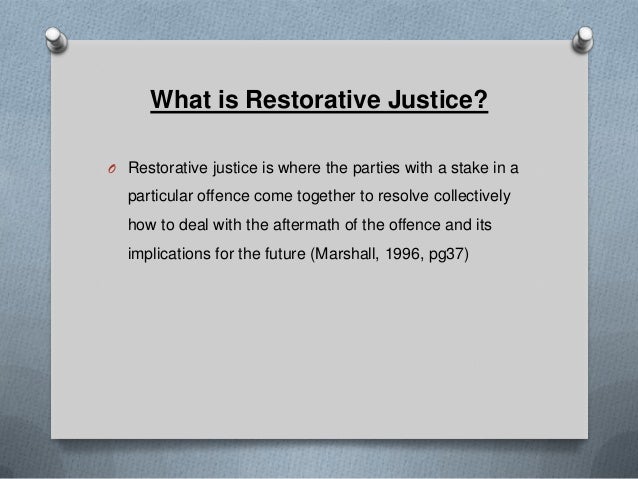 What is Restorative Justice?

O Restorative justice is where the parties with a stake in a particular offence come together to resolve collectively how to deal with the aftermath of the offence and its implications for the future (Marshall, 1996, pg37)